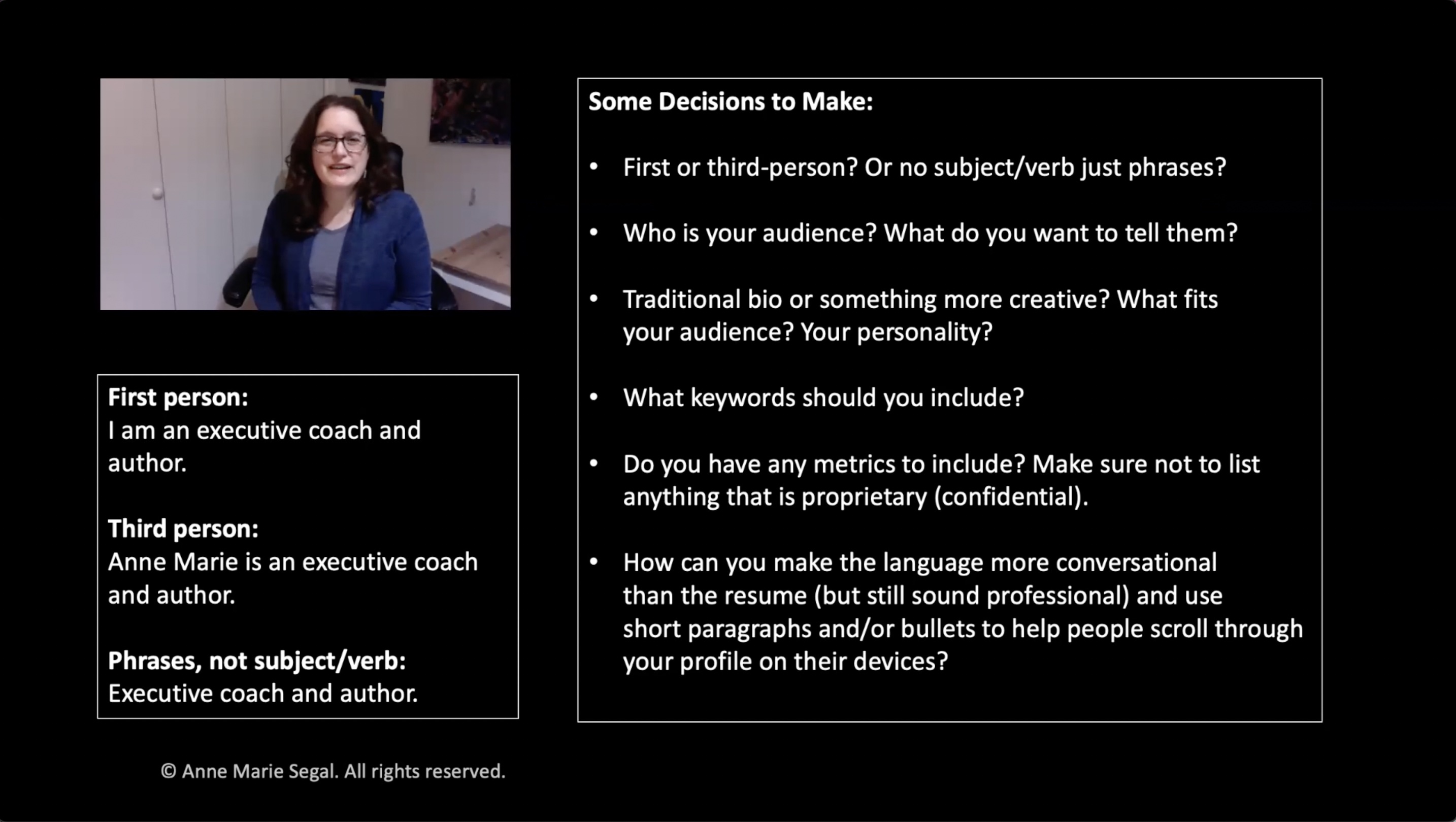 First person:
I am an executive coach and author.

Third person:
Anne Marie is an executive coach and author.

Phrases, not subject/verb:
Executive coach and author.

© Anne Marie Segal. All rights reserved.

Some Decisions to Make:

• First or third-person? Or no subject/verb just phrases?

• Who is your audience? What do you want to tell them?

• Traditional bio or something more creative? What fits your audience? Your personality?

• What keywords should you include?

• Do you have any metrics to include? Make sure not to list anything that is proprietary (confidential).

• How can you make the language more conversational than the resume (but still sound professional) and use short paragraphs and/or bullets to help people scroll through your profile on their devices?